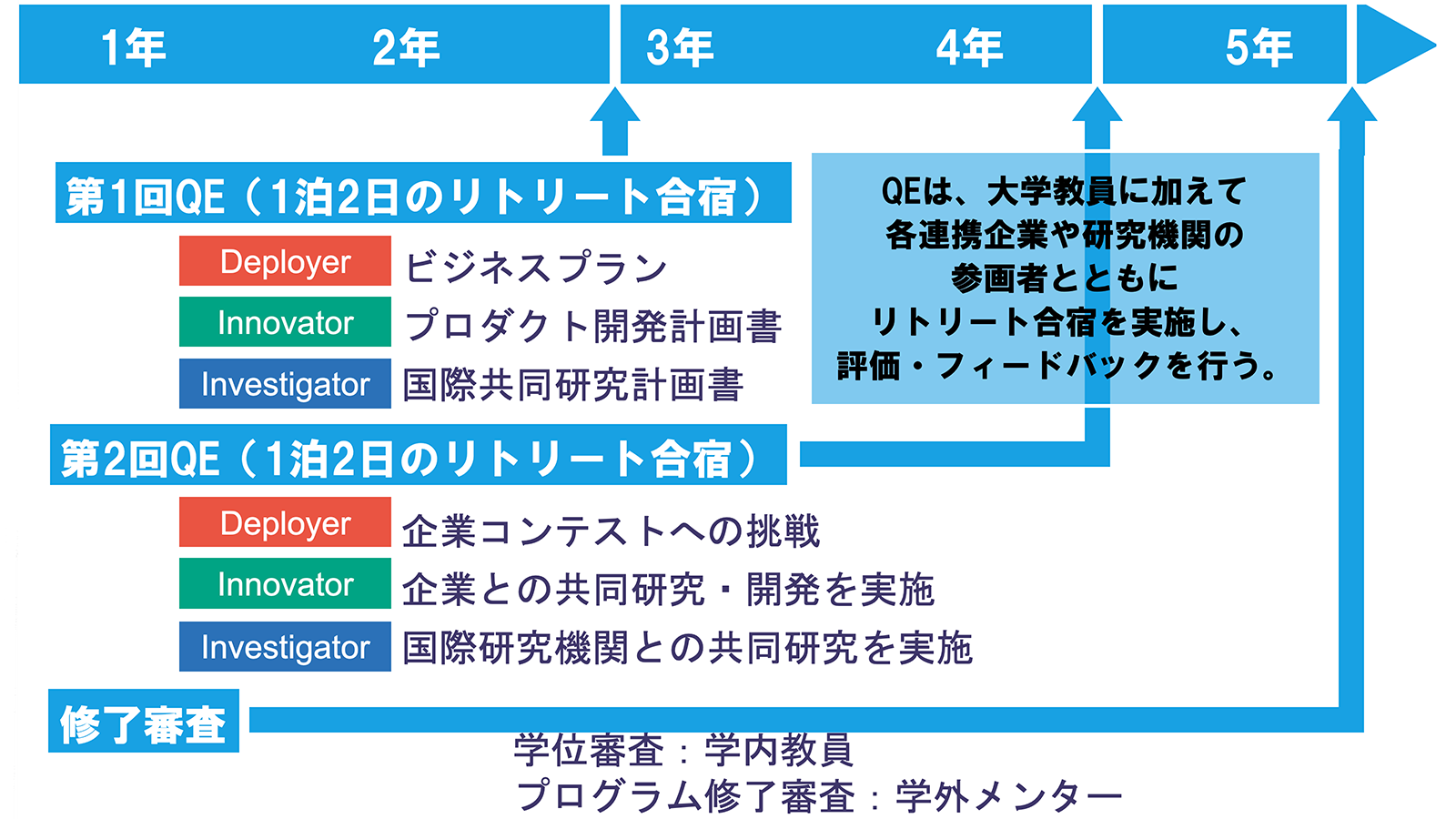 1年 2年 3年 4年 5年

第1回QE（1泊2日のリトリート合宿）

Deployer ビジネスプラン
Innovator プロダクト開発計画書
Investigator 国際共同研究計画書

QEは、大学教員に加えて各連携企業や研究機関の参画者とともにリトリート合宿を実施し、評価・フィードバックを行う。

第2回QE（1泊2日のリトリート合宿）

Deployer 企業コンテストへの挑戦
Innovator 企業との共同研究・開発を実施
Investigator 国際研究機関との共同研究を実施

修了審査

学位審査：学内教員
プログラム修了審査：学外メンター